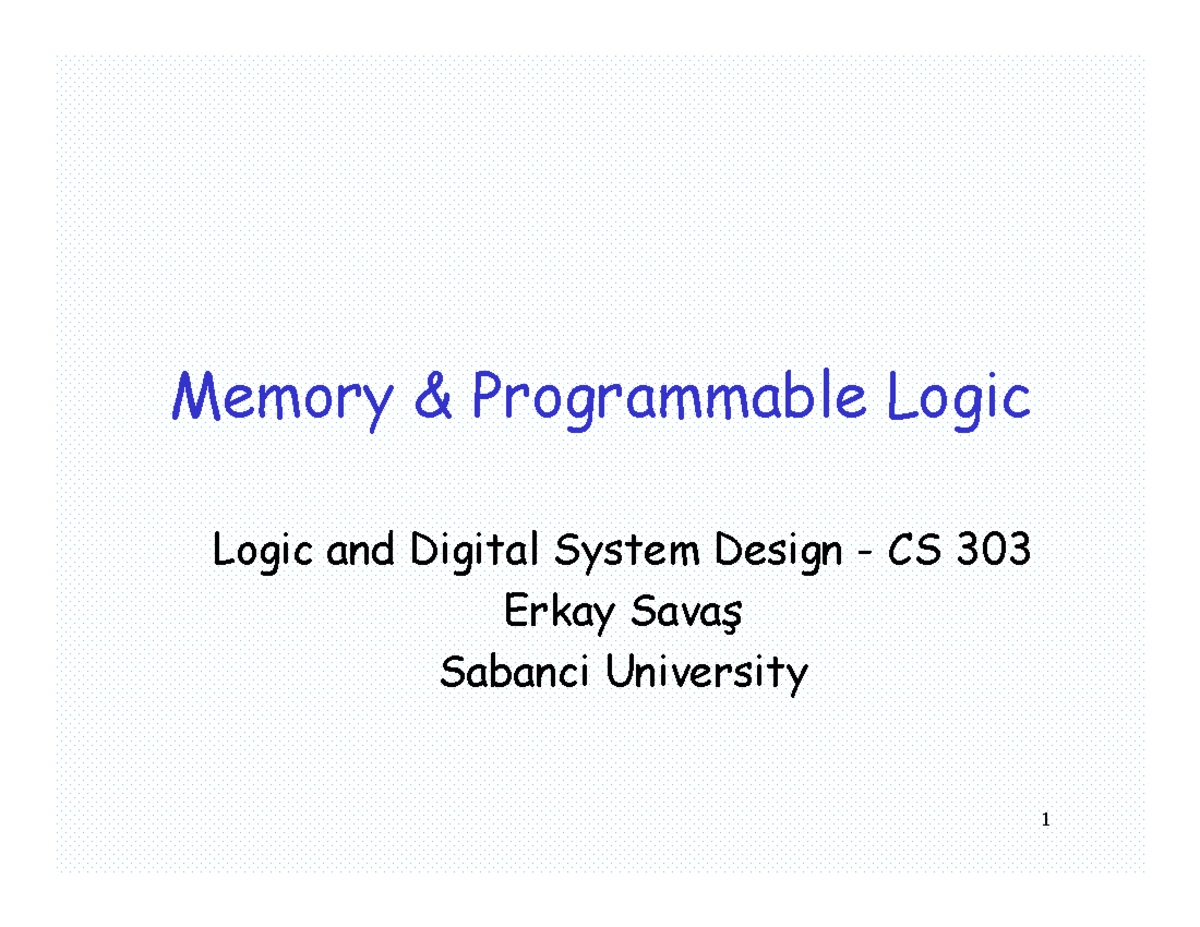 Memory & Programmable Logic

Logic and Digital System Design - CS 303
Erkay Savaş
Sabanci University

1